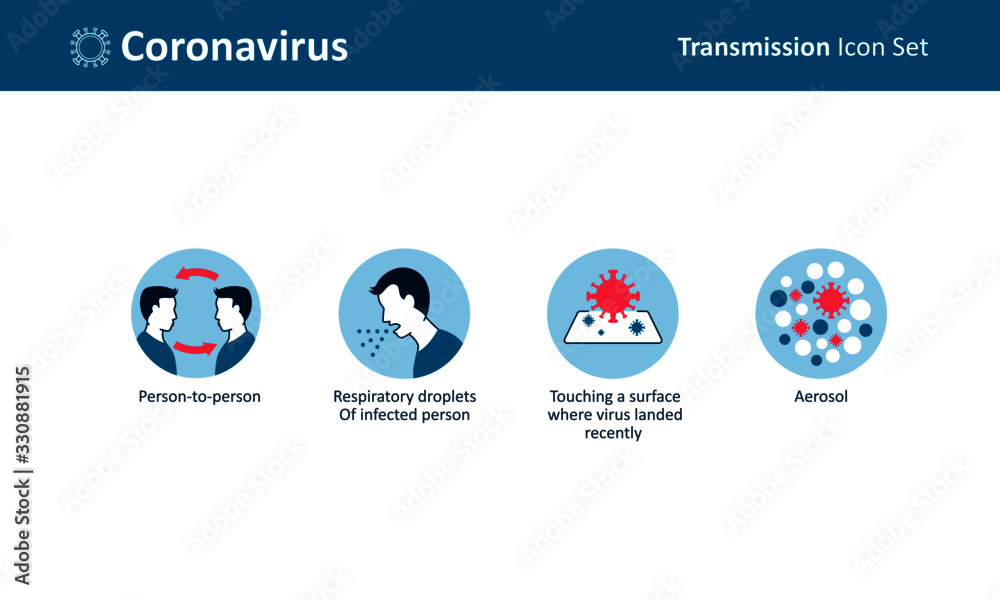 Coronavirus

Transmission Icon Set

Person-to-person

Respiratory droplets Of infected person

Touching a surface where virus landed recently

Aerosol

Adobe Stock | #330881915